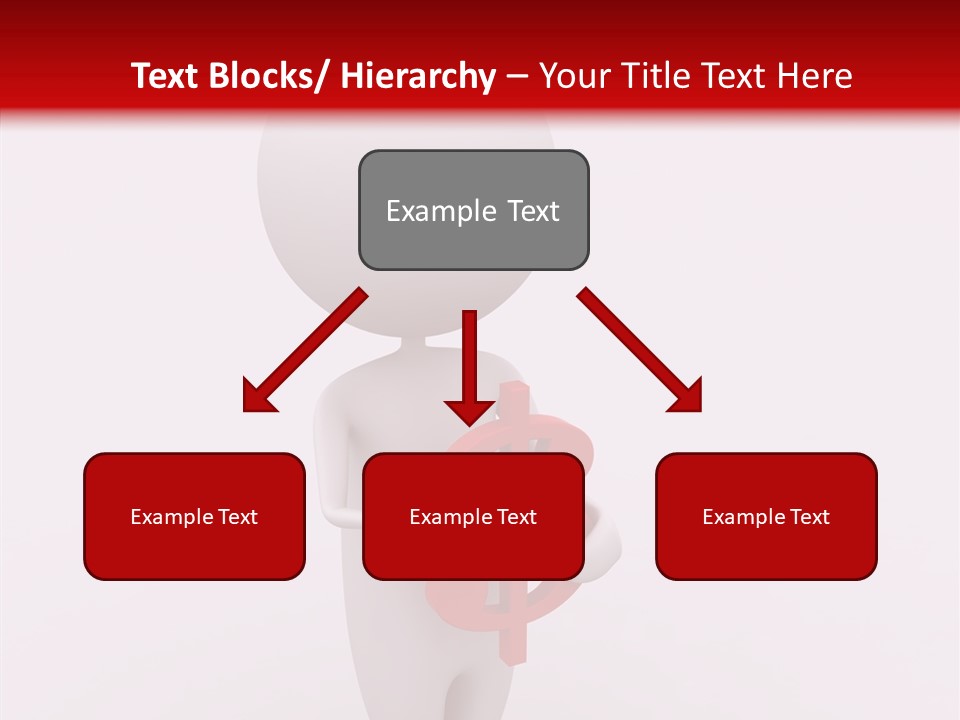 Text Blocks/ Hierarchy – Your Title Text Here

Example Text

Example Text

Example Text

Example Text